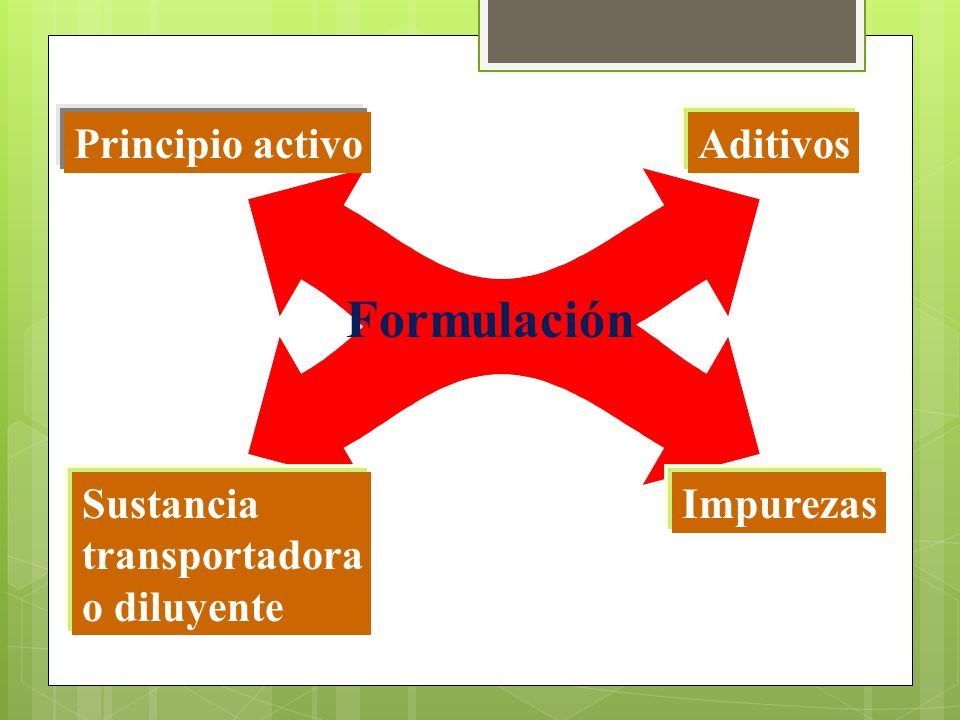 Principio activo

Aditivos

Formulación

Sustancia transportadora o diluyente

Impurezas